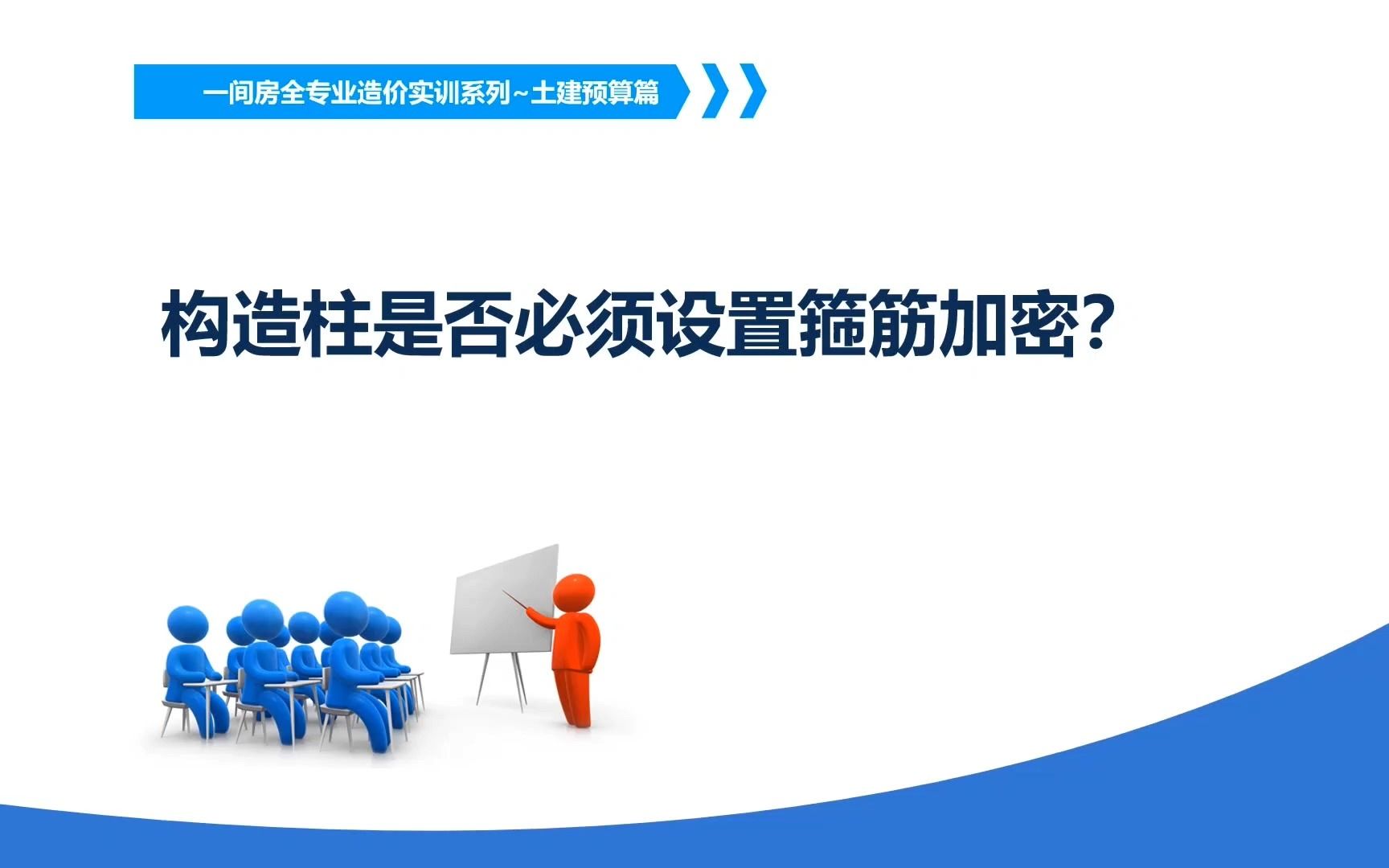 一间房全专业造价实训系列~土建预算篇

构造柱是否必须设置箍筋加密？